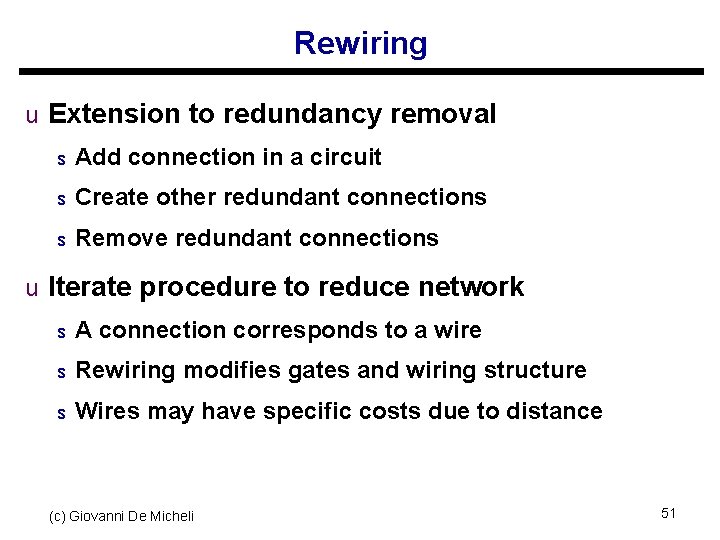 Rewiring

u Extension to redundancy removal

s Add connection in a circuit

s Create other redundant connections

s Remove redundant connections

u Iterate procedure to reduce network

s A connection corresponds to a wire

s Rewiring modifies gates and wiring structure

s Wires may have specific costs due to distance

(c) Giovanni De Micheli

51